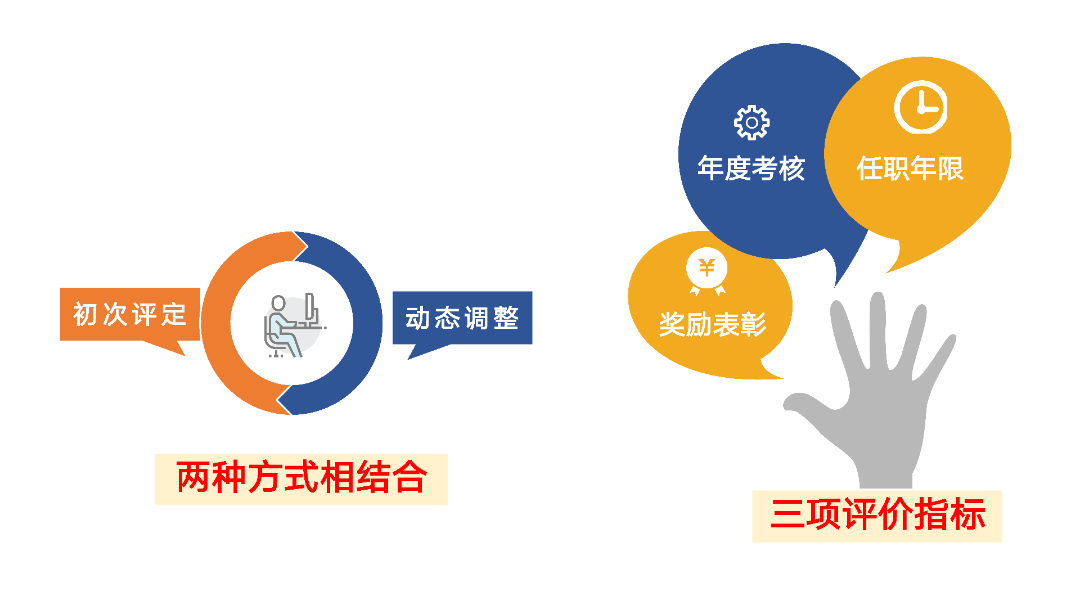 初次评定

动态调整

两种方式相结合

年度考核

任职年限

¥

奖励表彰

三项评价指标